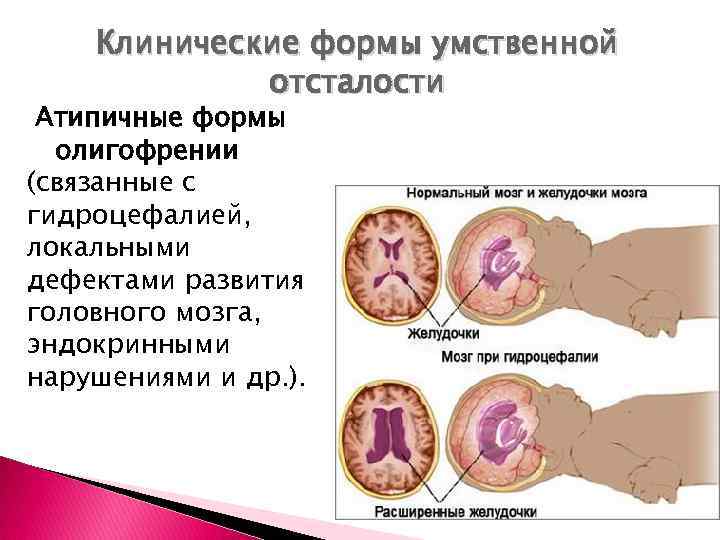 Клинические формы умственной отсталости

Атипичные формы олигофрении (связанные с гидроцефалией, локальными дефектами развития головного мозга, эндокринными нарушениями и др.).

Нормальный мозг и желудочки мозга

Желудочки

Мозг при гидроцефалии

Расширенные желудочки